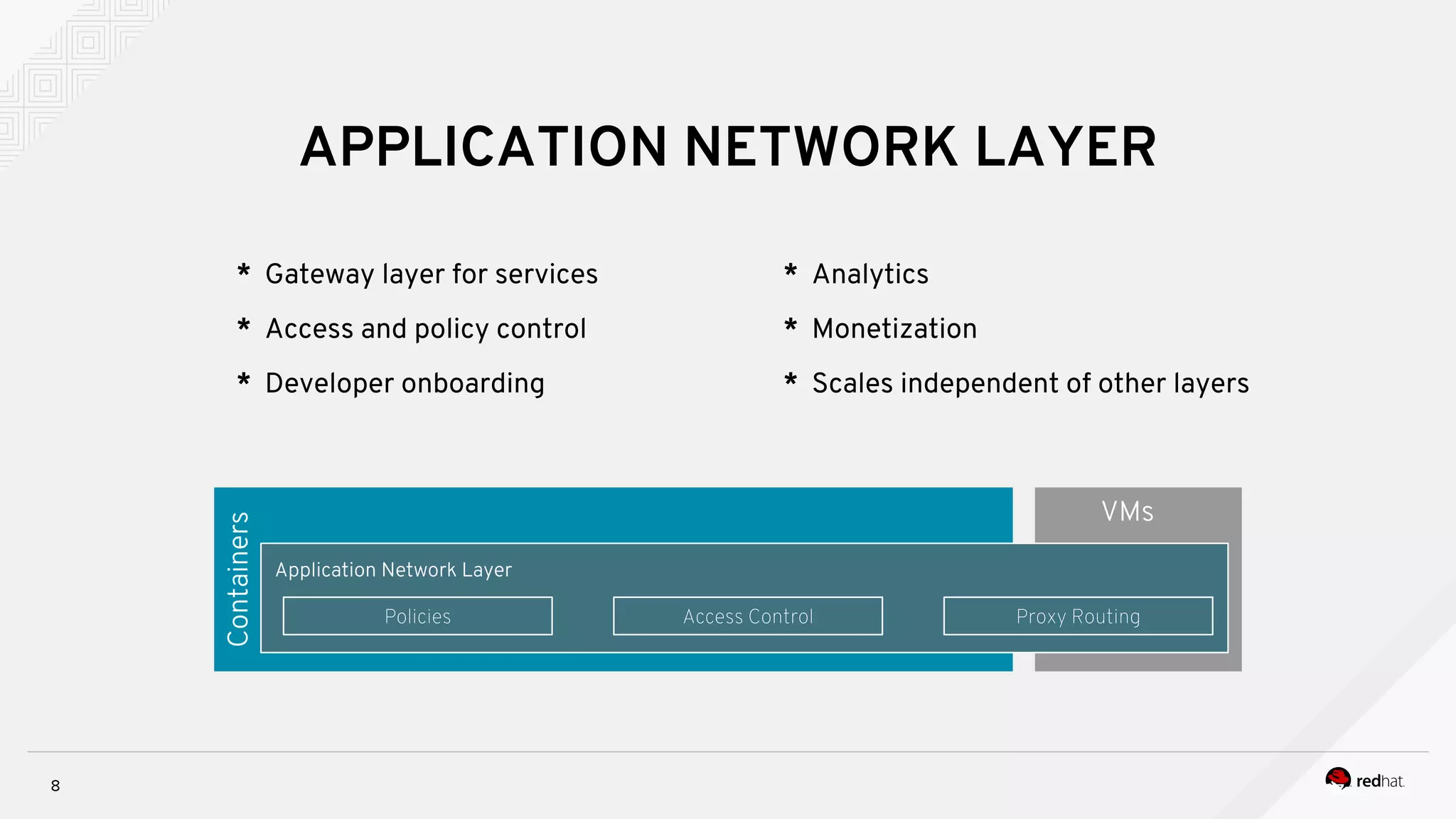 APPLICATION NETWORK LAYER

* Gateway layer for services
* Access and policy control
* Developer onboarding

* Analytics
* Monetization
* Scales independent of other layers

Containers

VMs

Application Network Layer

Policies

Access Control

Proxy Routing

8

redhat.